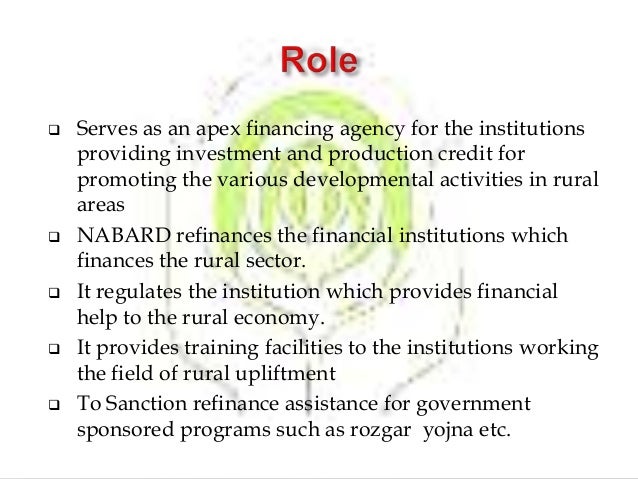 Role

❑ Serves as an apex financing agency for the institutions providing investment and production credit for promoting the various developmental activities in rural areas

❑ NABARD refinances the financial institutions which finances the rural sector.

❑ It regulates the institution which provides financial help to the rural economy.

❑ It provides training facilities to the institutions working the field of rural upliftment

❑ To Sanction refinance assistance for government sponsored programs such as rozgar yojna etc.